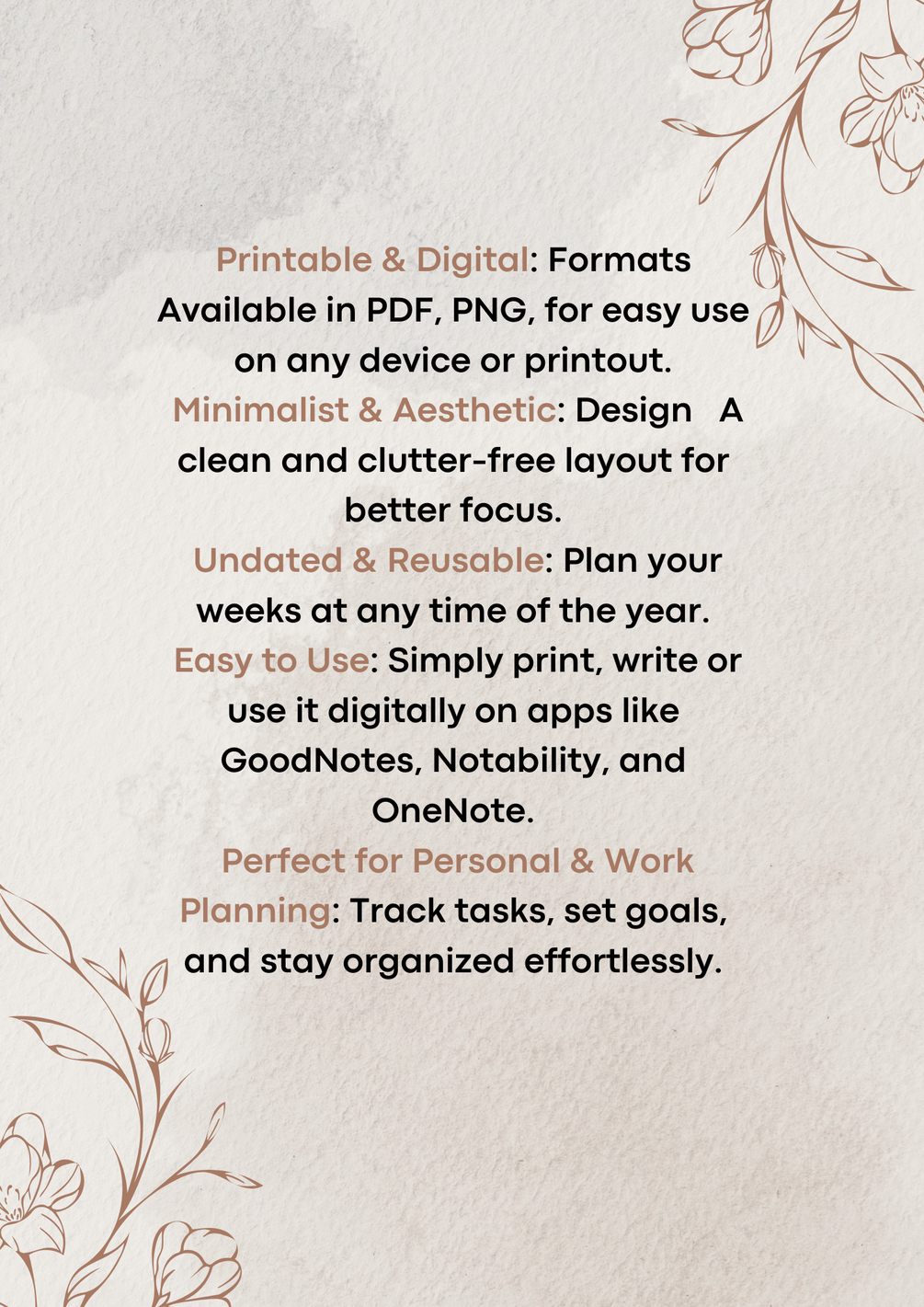 Printable & Digital: Formats Available in PDF, PNG, for easy use on any device or printout.
Minimalist & Aesthetic: Design A clean and clutter-free layout for better focus.
Undated & Reusable: Plan your weeks at any time of the year.
Easy to Use: Simply print, write or use it digitally on apps like GoodNotes, Notability, and OneNote.
Perfect for Personal & Work Planning: Track tasks, set goals, and stay organized effortlessly.